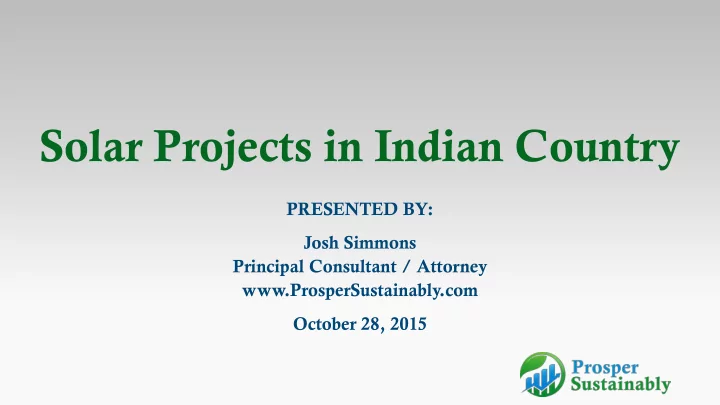 Solar Projects in Indian Country

PRESENTED BY:

Josh Simmons
Principal Consultant / Attorney
www.ProsperSustainably.com

October 28, 2015

Prosper
Sustainably